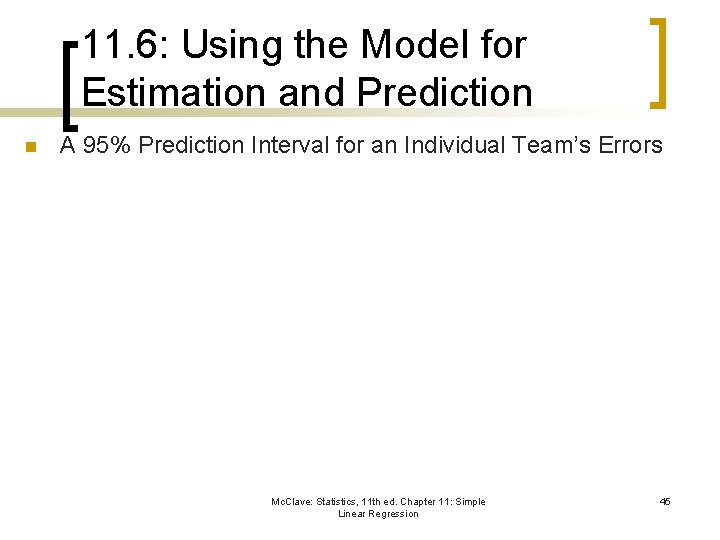 11.6: Using the Model for Estimation and Prediction

A 95% Prediction Interval for an Individual Team's Errors

McClave: Statistics, 11th ed. Chapter 11: Simple Linear Regression

45